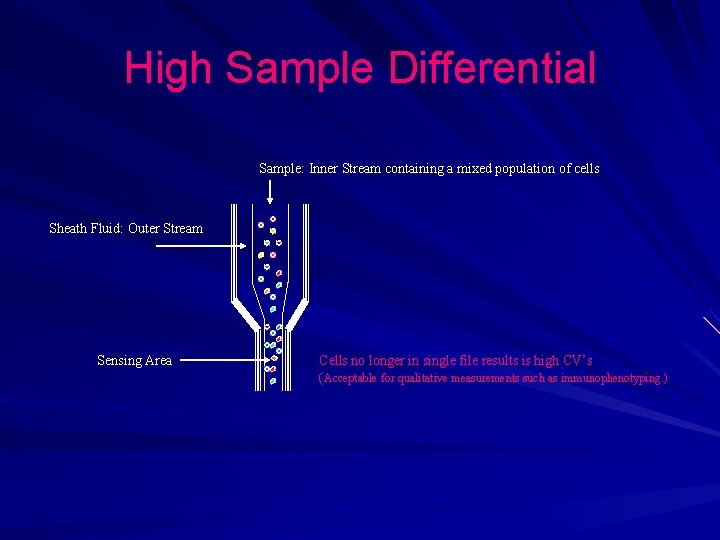 High Sample Differential

Sample: Inner Stream containing a mixed population of cells

Sheath Fluid: Outer Stream

Sensing Area

Cells no longer in single file results is high CV's
(Acceptable for qualitative measurements such as immunophenotyping.)